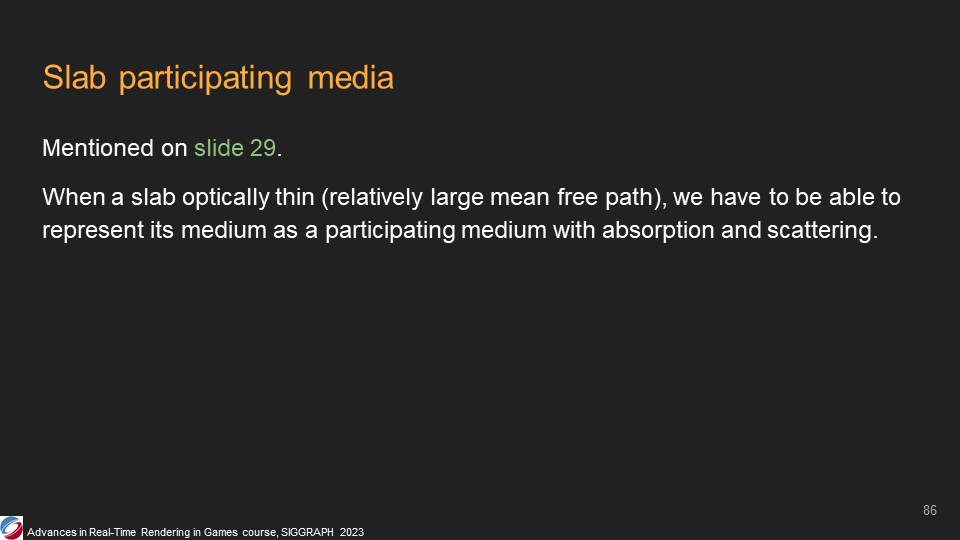 Slab participating media

Mentioned on slide 29.

When a slab optically thin (relatively large mean free path), we have to be able to represent its medium as a participating medium with absorption and scattering.

86

Advances in Real-Time Rendering in Games course, SIGGRAPH 2023